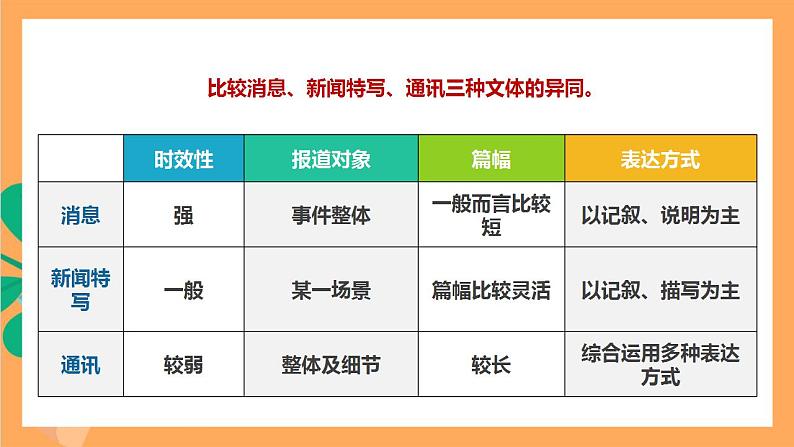 比较消息、新闻特写、通讯三种文体的异同。

| | 时效性 | 报道对象 | 篇幅 | 表达方式 |
|---|---|---|---|---|
| 消息 | 强 | 事件整体 | 一般而言比较短 | 以记叙、说明为主 |
| 新闻特写 | 一般 | 某一场景 | 篇幅比较灵活 | 以记叙、描写为主 |
| 通讯 | 较弱 | 整体及细节 | 较长 | 综合运用多种表达方式 |